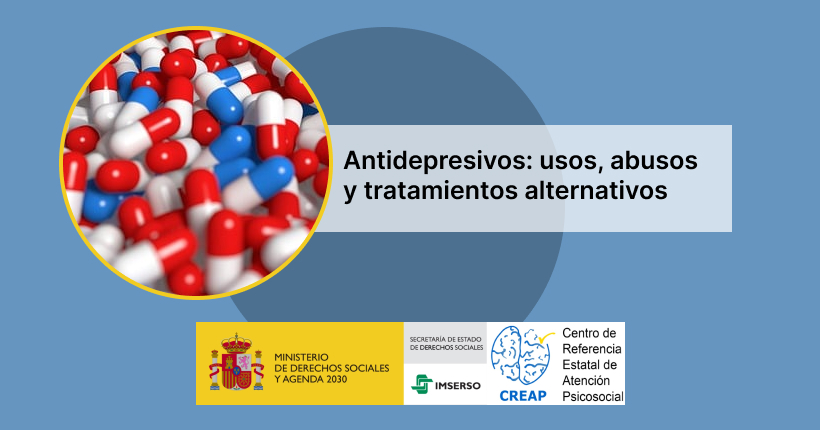 Antidepresivos: usos, abusos y tratamientos alternativos

MINISTERIO DE DERECHOS SOCIALES Y AGENDA 2030

SECRETARÍA DE ESTADO DE DERECHOS SOCIALES

IMSERSO

CREAP

Centro de Referencia Estatal de Atención Psicosocial